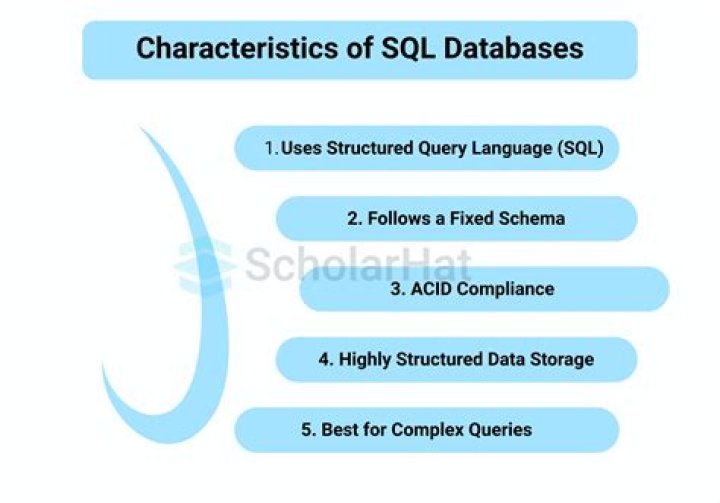 Characteristics of SQL Databases

1. Uses Structured Query Language (SQL)

2. Follows a Fixed Schema

ScholarHat

3. ACID Compliance

4. Highly Structured Data Storage

5. Best for Complex Queries